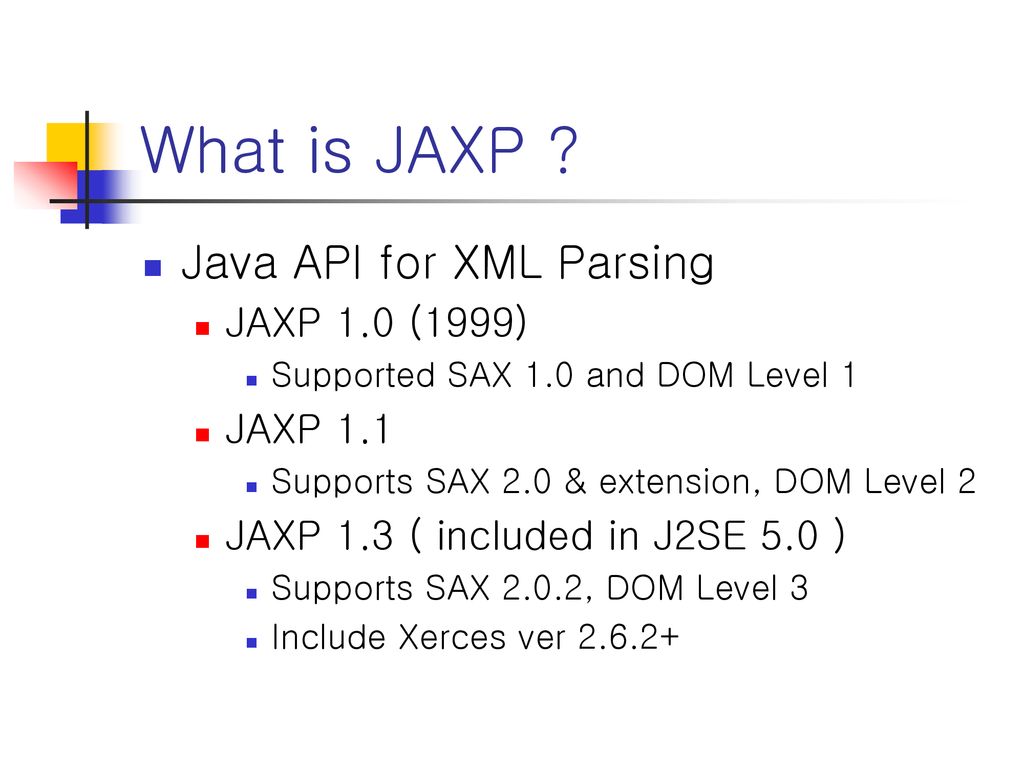 What is JAXP ?

Java API for XML Parsing

JAXP 1.0 (1999)

Supported SAX 1.0 and DOM Level 1

JAXP 1.1

Supports SAX 2.0 & extension, DOM Level 2

JAXP 1.3 ( included in J2SE 5.0 )

Supports SAX 2.0.2, DOM Level 3

Include Xerces ver 2.6.2+